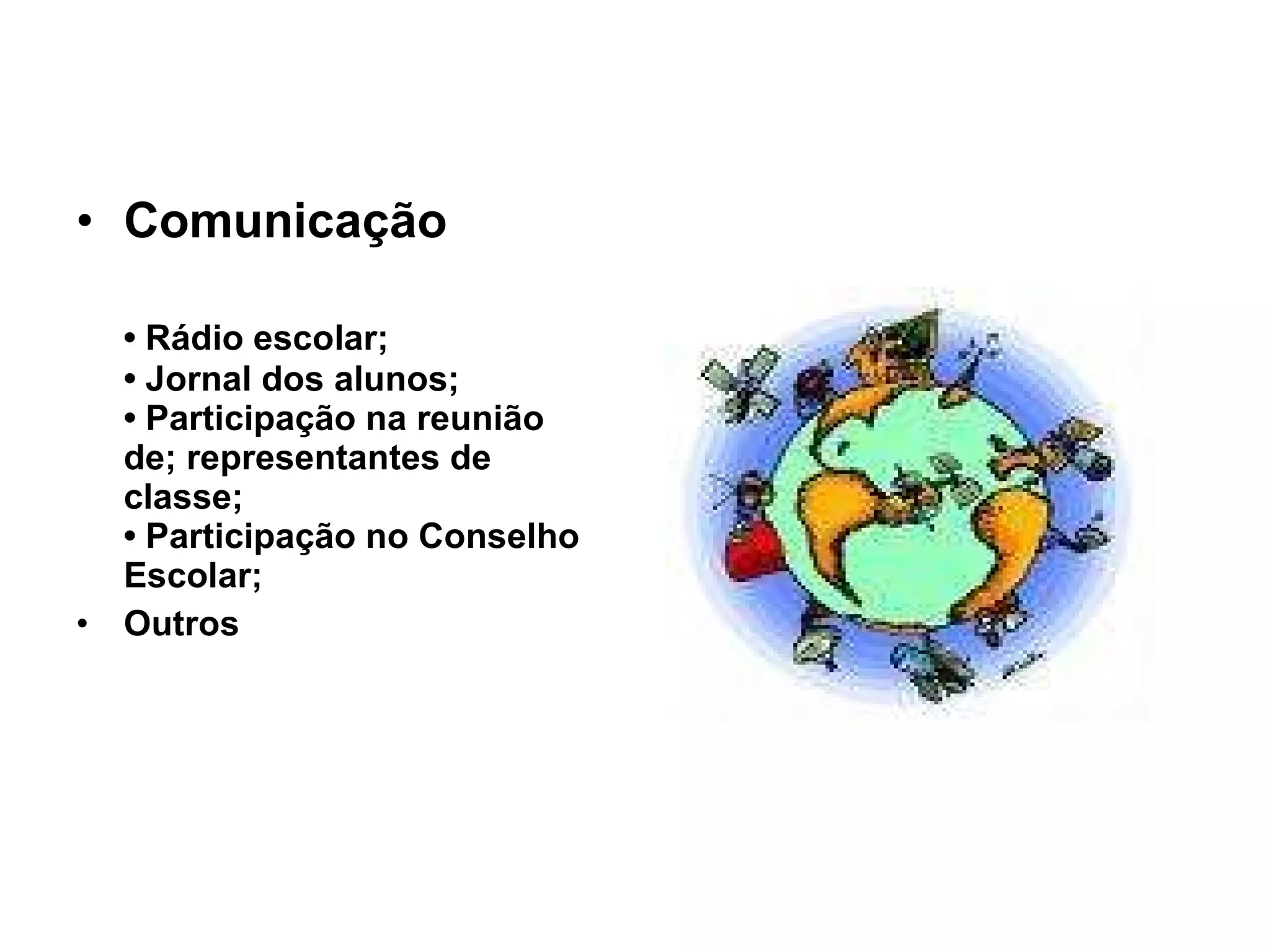 • Comunicação

• Rádio escolar;
• Jornal dos alunos;
• Participação na reunião de; representantes de classe;
• Participação no Conselho Escolar;

• Outros